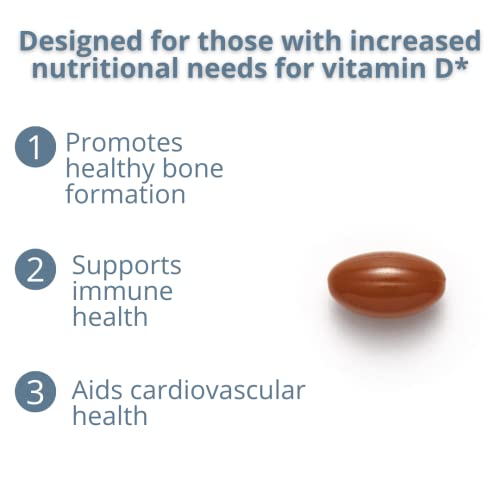 Designed for those with increased nutritional needs for vitamin D*

1 Promotes healthy bone formation

2 Supports immune health

3 Aids cardiovascular health